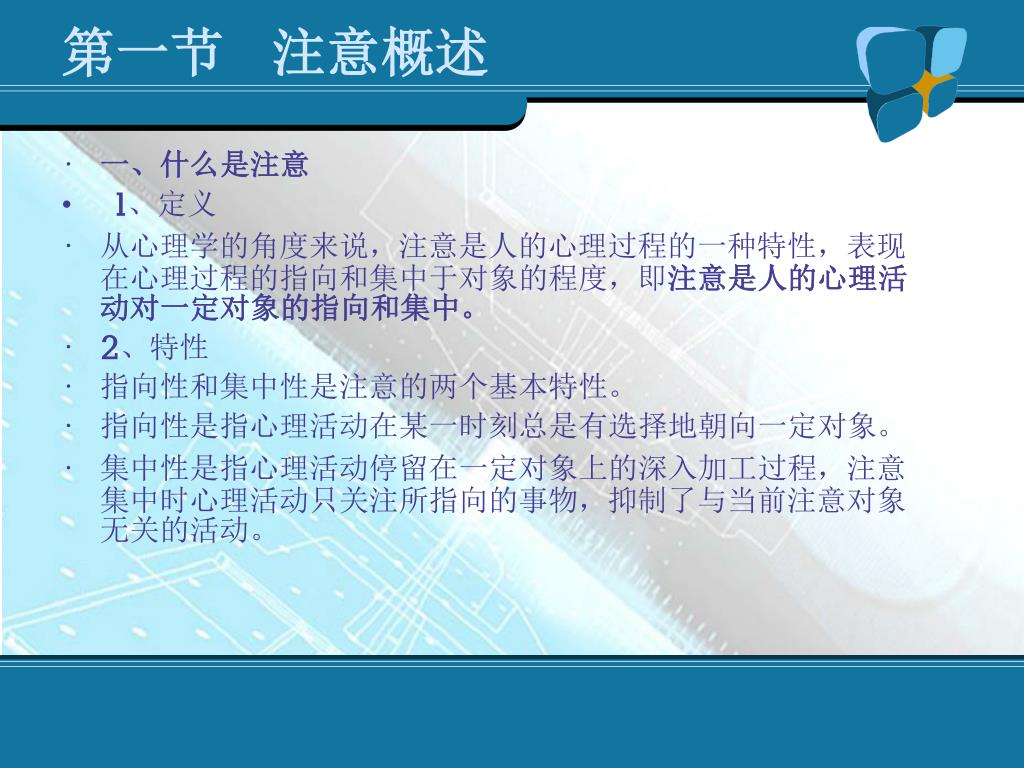 第一节　注意概述

· 一、什么是注意

• 1、定义

· 从心理学的角度来说，注意是人的心理过程的一种特性，表现在心理过程的指向和集中于对象的程度，即注意是人的心理活动对一定对象的指向和集中。

· 2、特性

· 指向性和集中性是注意的两个基本特性。

· 指向性是指心理活动在某一时刻总是有选择地朝向一定对象。

· 集中性是指心理活动停留在一定对象上的深入加工过程，注意集中时心理活动只关注所指向的事物，抑制了与当前注意对象无关的活动。